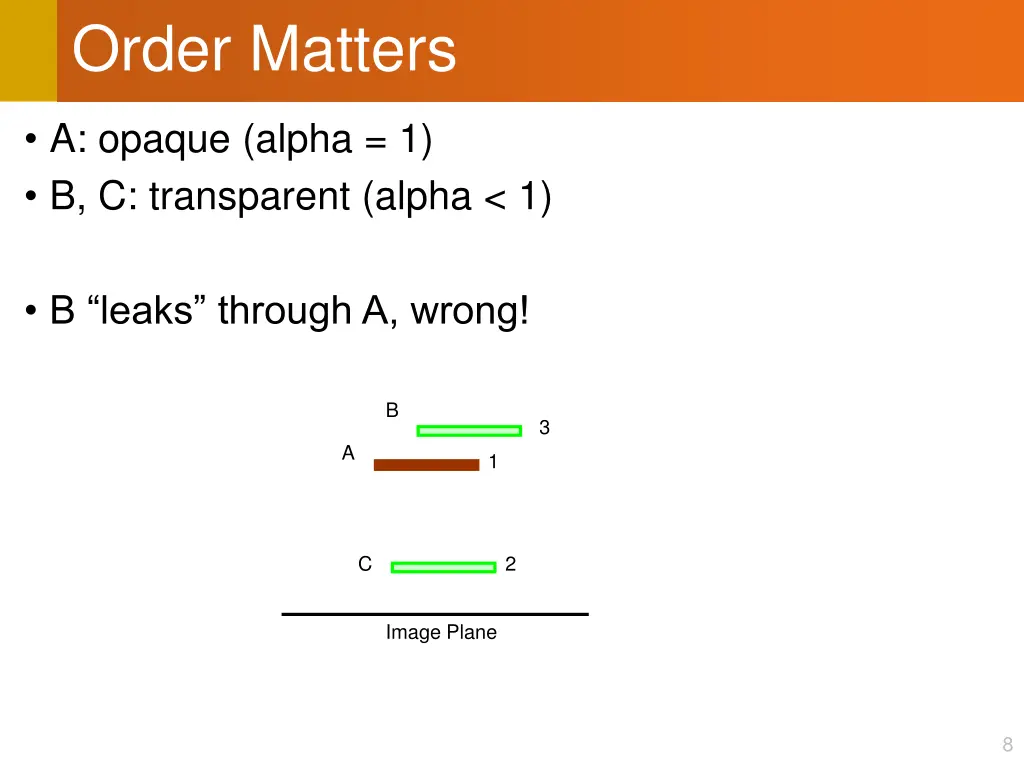 Order Matters

• A: opaque (alpha = 1)
• B, C: transparent (alpha < 1)

• B “leaks” through A, wrong!

B
3
A
1
C
2
Image Plane

8